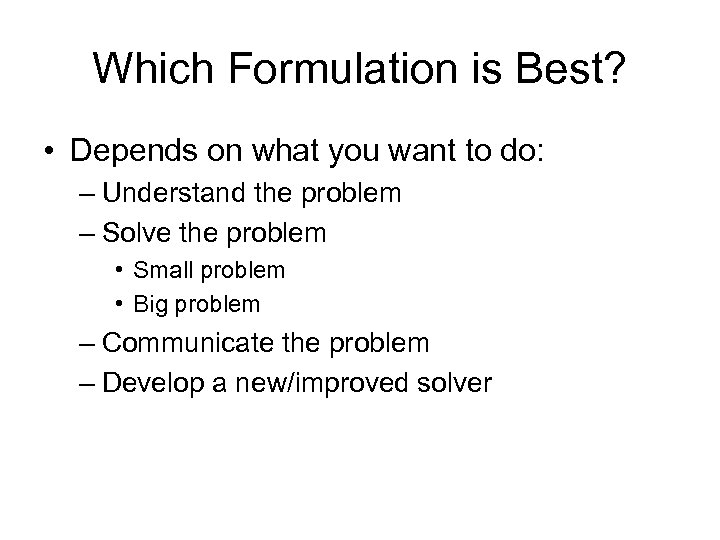 Which Formulation is Best?

• Depends on what you want to do:
– Understand the problem
– Solve the problem
• Small problem
• Big problem
– Communicate the problem
– Develop a new/improved solver